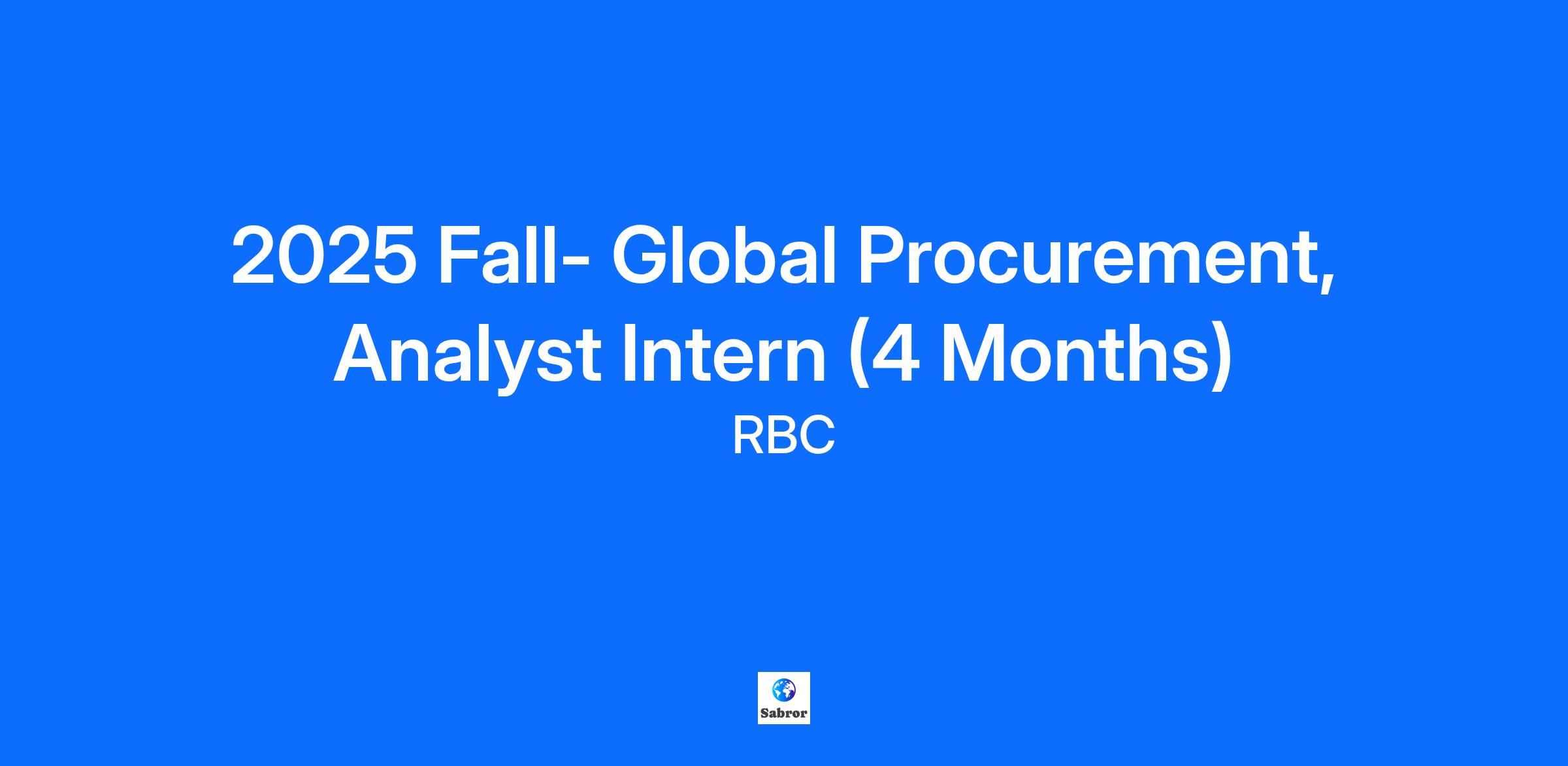 2025 Fall- Global Procurement, Analyst Intern (4 Months)

RBC

Sabror